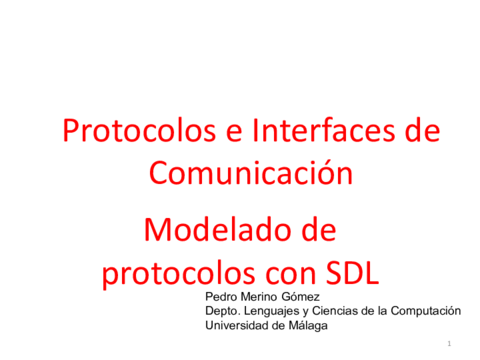 Protocolos e Interfaces de Comunicación

Modelado de protocolos con SDL

Pedro Merino Gómez
Depto. Lenguajes y Ciencias de la Computación
Universidad de Málaga

1